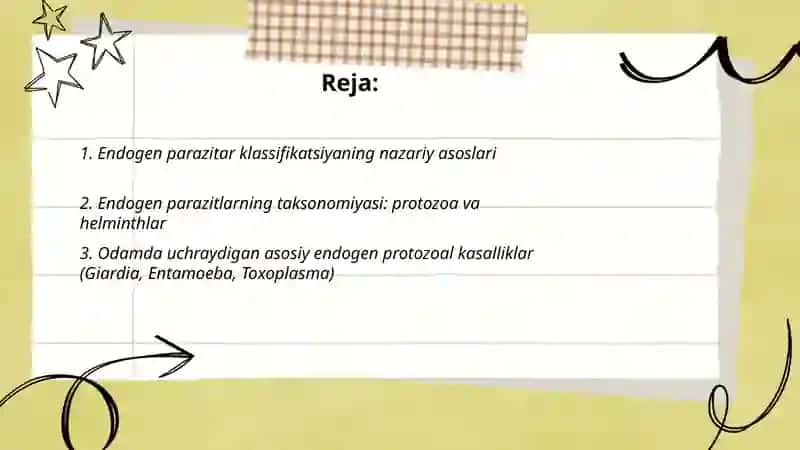 Reja:

1. Endogen parazitar klassifikatsiyaning nazariy asoslari

2. Endogen parazitlarning taksonomiyasi: protozoa va helminthlar

3. Odamda uchraydigan asosiy endogen protozoal kasalliklar (Giardia, Entamoeba, Toxoplasma)